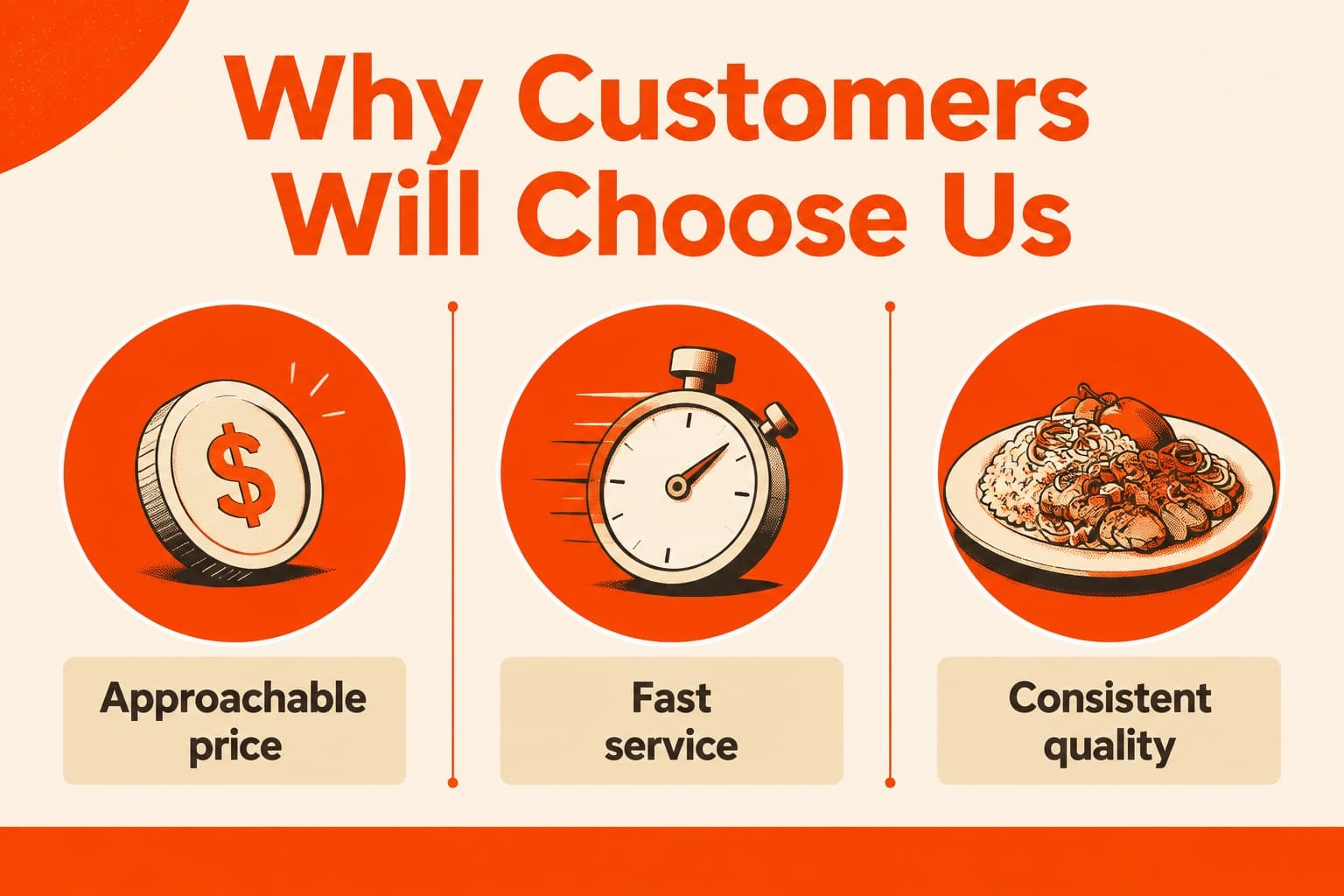 Why Customers Will Choose Us

$

Approachable price

Fast service

Consistent quality